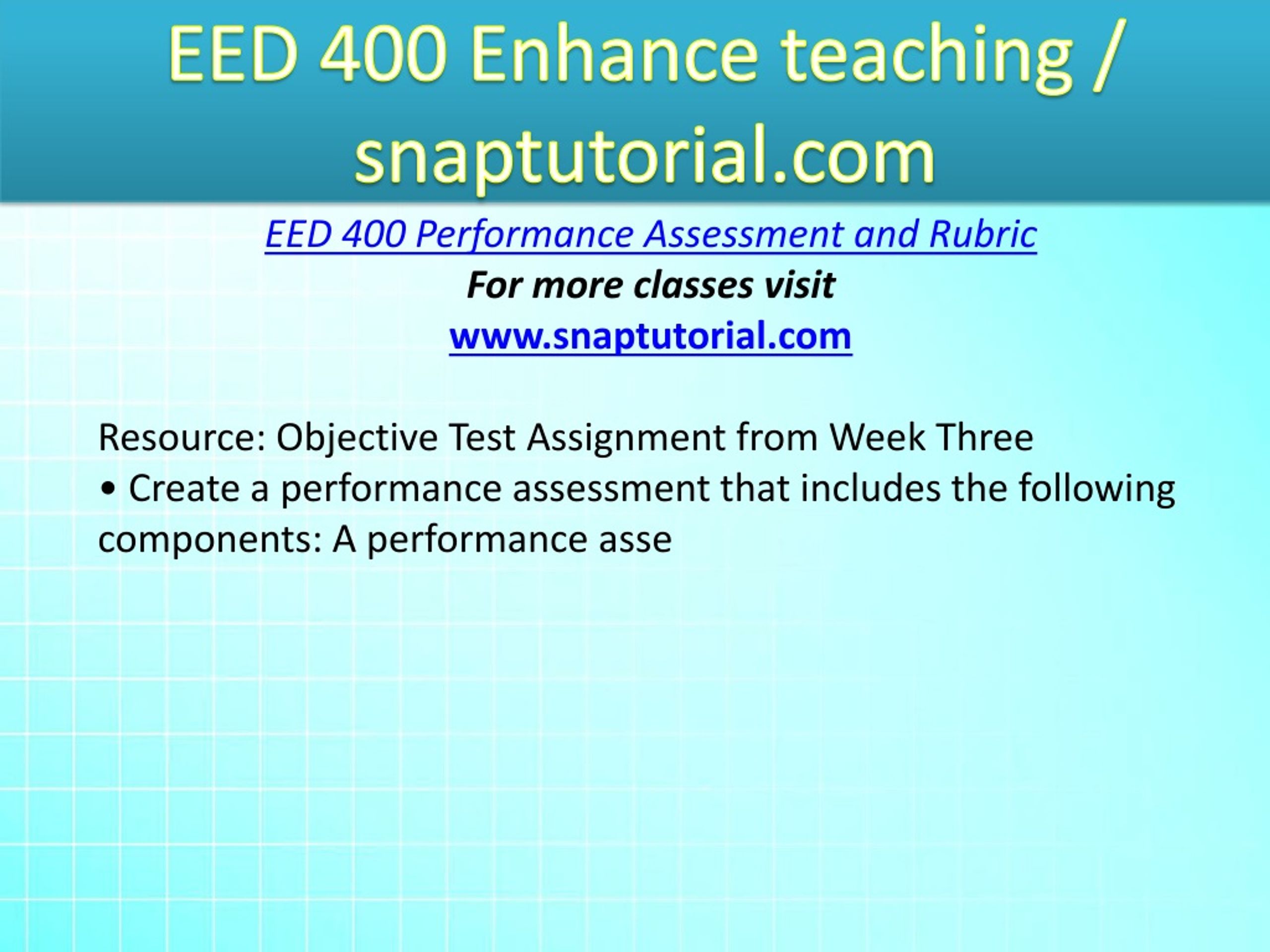 EED 400 Enhance teaching / snaptutorial.com

EED 400 Performance Assessment and Rubric
For more classes visit
www.snaptutorial.com

Resource: Objective Test Assignment from Week Three
• Create a performance assessment that includes the following components: A performance asse